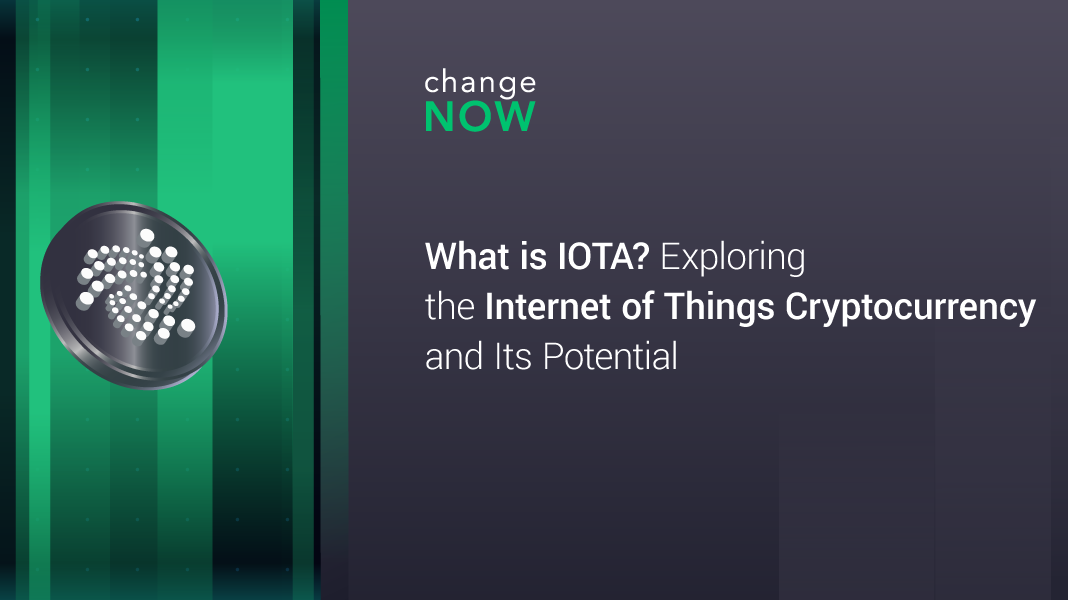 change
NOW

What is IOTA? Exploring the Internet of Things Cryptocurrency and Its Potential